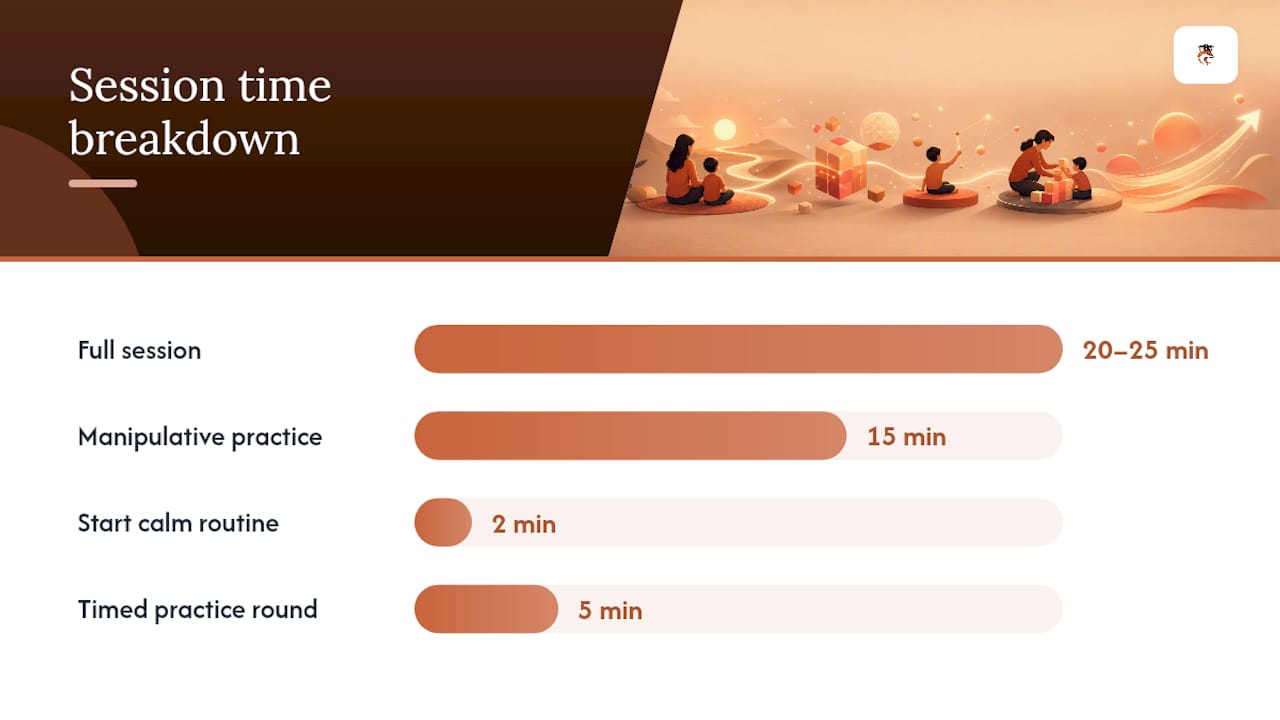 Session time breakdown

Full session 20–25 min

Manipulative practice 15 min

Start calm routine 2 min

Timed practice round 5 min